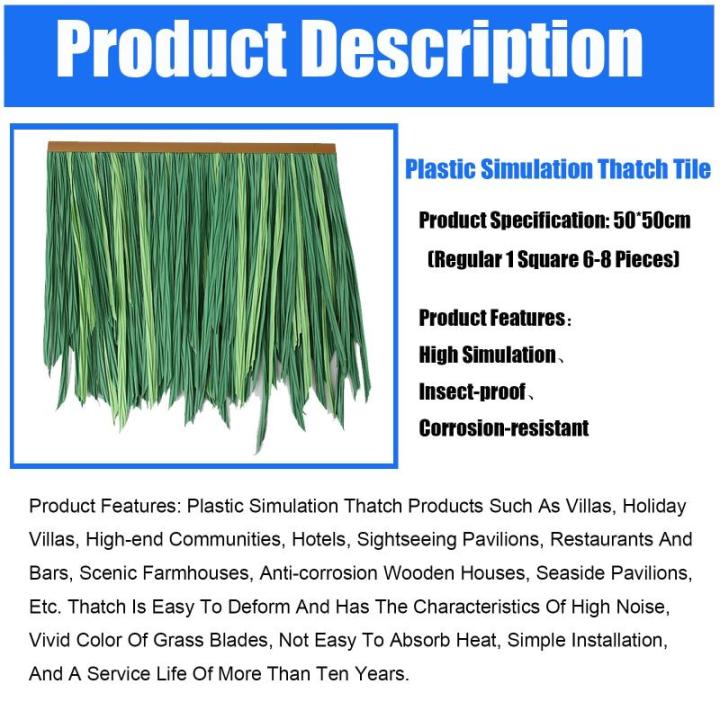 Product Description

Plastic Simulation Thatch Tile

Product Specification: 50*50cm
(Regular 1 Square 6-8 Pieces)

Product Features：
High Simulation、
Insect-proof、
Corrosion-resistant

Product Features: Plastic Simulation Thatch Products Such As Villas, Holiday Villas, High-end Communities, Hotels, Sightseeing Pavilions, Restaurants And Bars, Scenic Farmhouses, Anti-corrosion Wooden Houses, Seaside Pavilions, Etc. Thatch Is Easy To Deform And Has The Characteristics Of High Noise, Vivid Color Of Grass Blades, Not Easy To Absorb Heat, Simple Installation, And A Service Life Of More Than Ten Years.